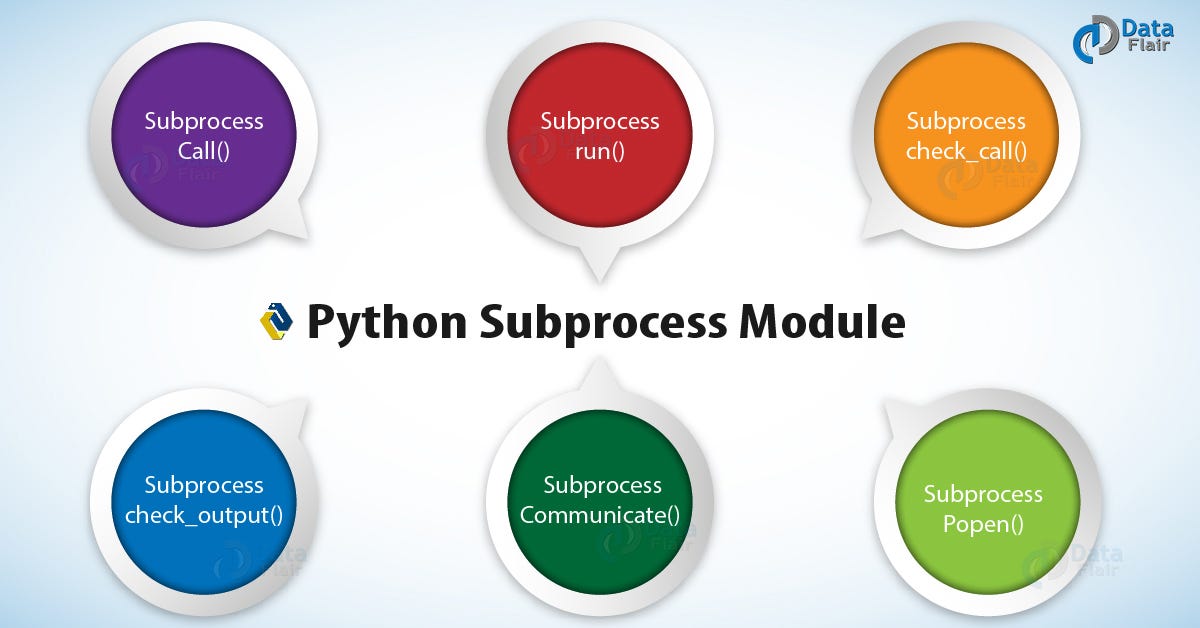 Data Flair

Subprocess Call()

Subprocess run()

Subprocess check_call()

Python Subprocess Module

Subprocess check_output()

Subprocess Communicate()

Subprocess Popen()